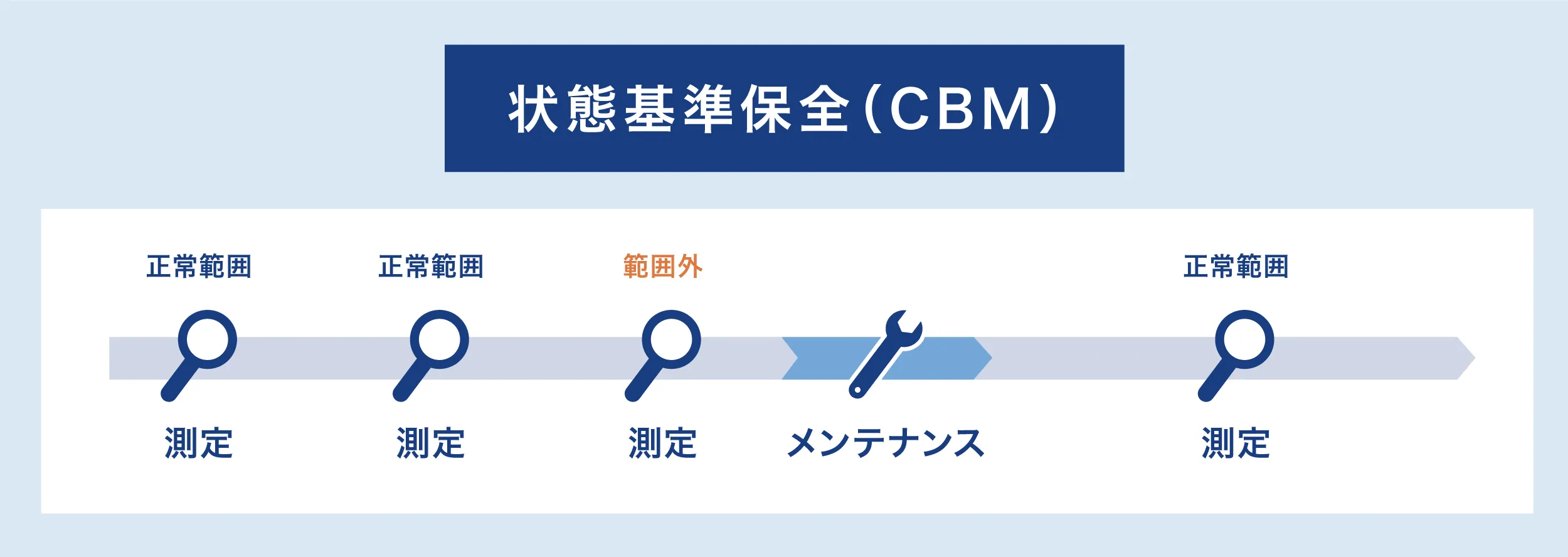 状態基準保全(CBM)

正常範囲
測定

正常範囲
測定

範囲外
測定

メンテナンス

正常範囲
測定